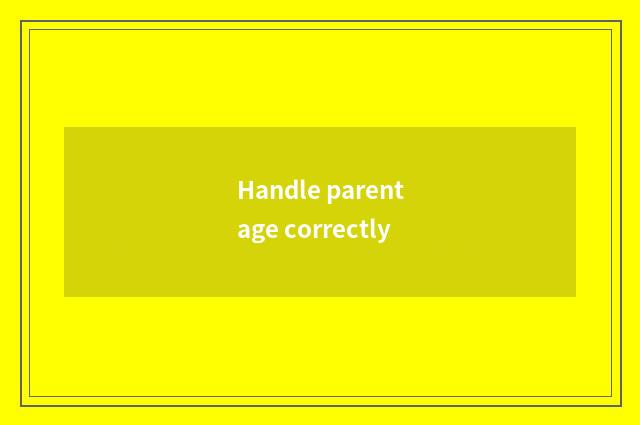 Handle parent age correctly